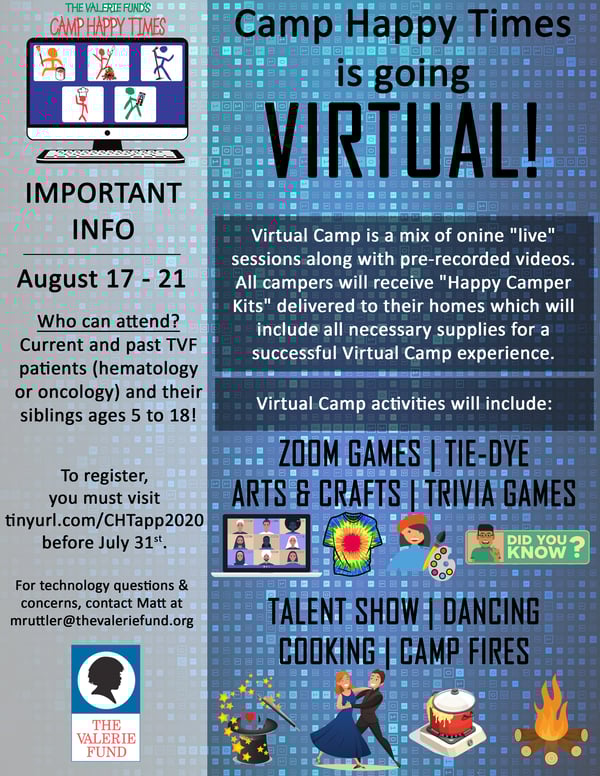 THE VALERIE FUND'S
CAMP HAPPY TIMES

IMPORTANT INFO

August 17 - 21

Who can attend?
Current and past TVF patients (hematology or oncology) and their siblings ages 5 to 18!

To register, you must visit tinyurl.com/CHTapp2020 before July 31$^{st}$.

For technology questions & concerns, contact Matt at mruttler@thevaleriefund.org

THE VALERIE FUND

Camp Happy Times is going VIRTUAL!

Virtual Camp is a mix of onine "live" sessions along with pre-recorded videos. All campers will receive "Happy Camper Kits" delivered to their homes which will include all necessary supplies for a successful Virtual Camp experience.

Virtual Camp activities will include:

ZOOM GAMES | TIE-DYE
ARTS & CRAFTS | TRIVIA GAMES

DID YOU KNOW?

TALENT SHOW | DANCING
COOKING | CAMP FIRES